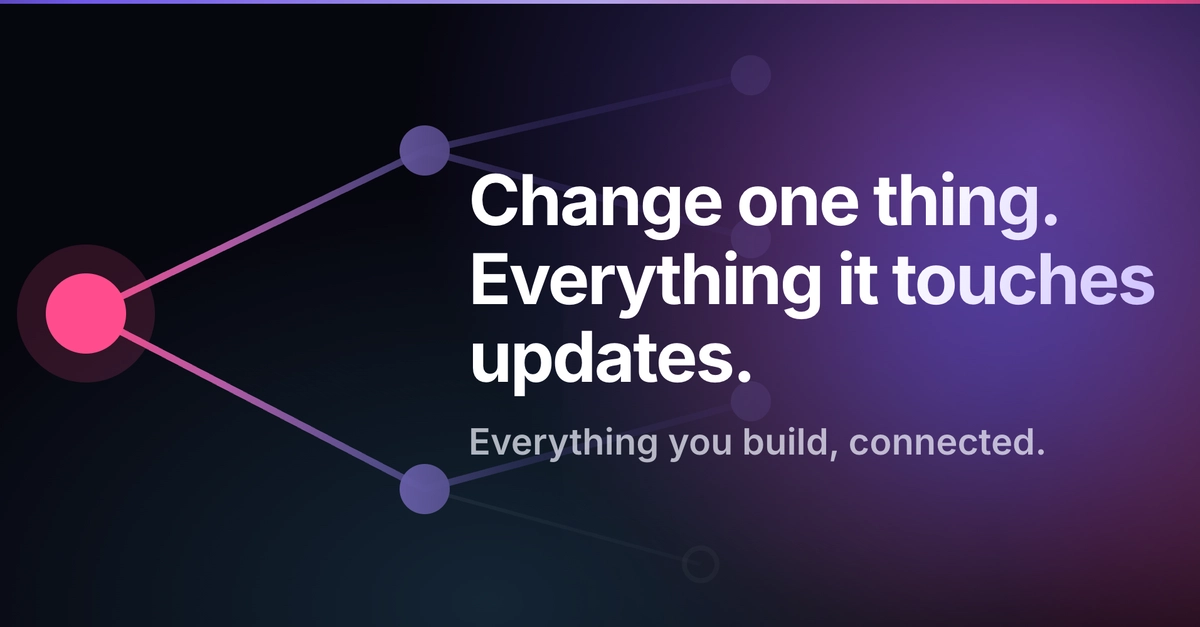 Change one thing. Everything it touches updates.

Everything you build, connected.